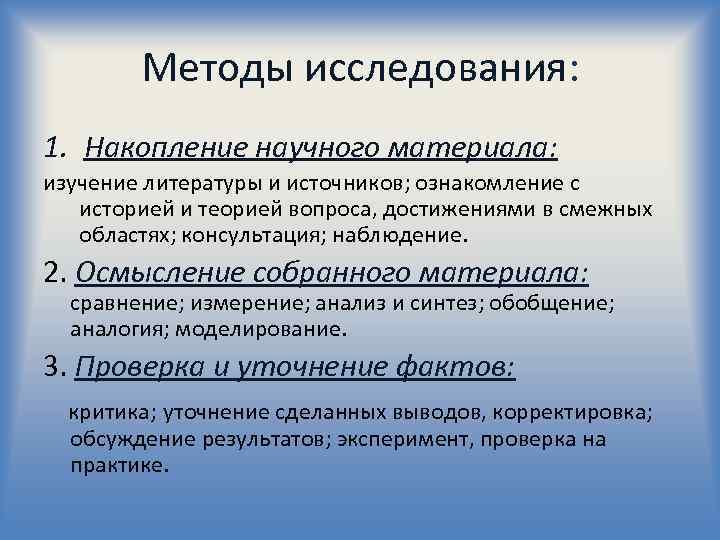 Методы исследования:

1. Накопление научного материала:

изучение литературы и источников; ознакомление с историей и теорией вопроса, достижениями в смежных областях; консультация; наблюдение.

2. Осмысление собранного материала:

сравнение; измерение; анализ и синтез; обобщение; аналогия; моделирование.

3. Проверка и уточнение фактов:

критика; уточнение сделанных выводов, корректировка; обсуждение результатов; эксперимент, проверка на практике.